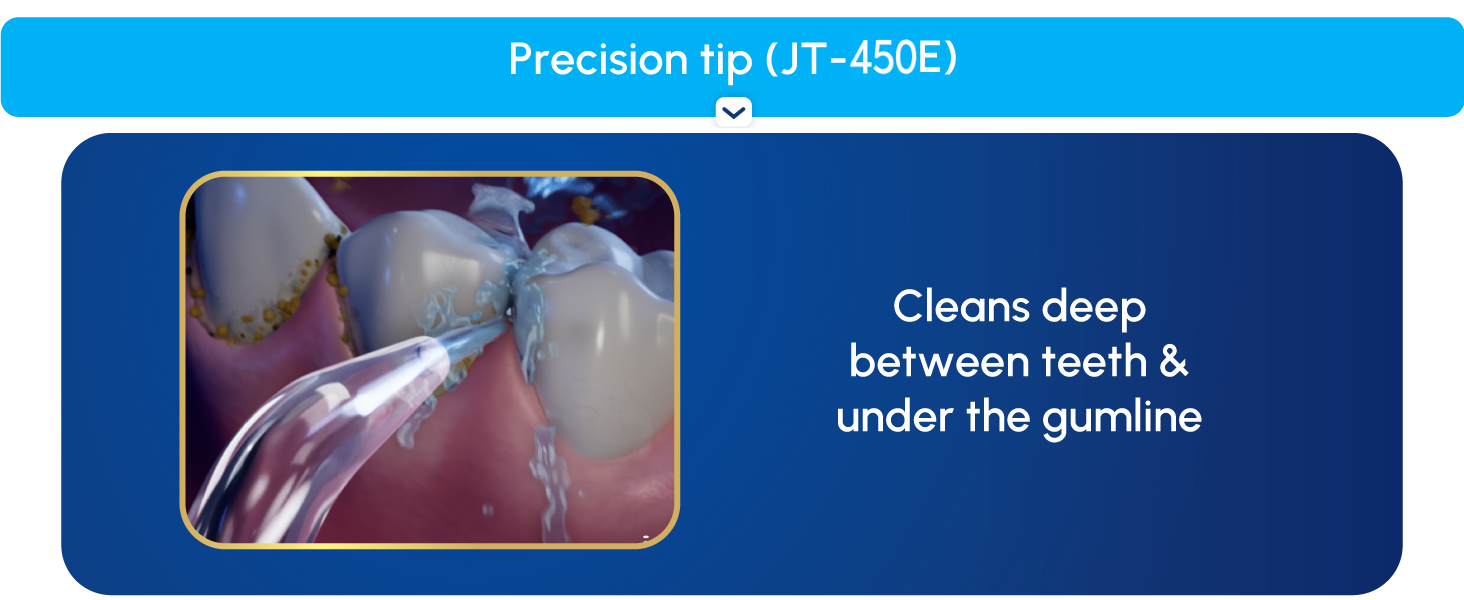 Precision tip (JT-450E)

Cleans deep between teeth & under the gumline